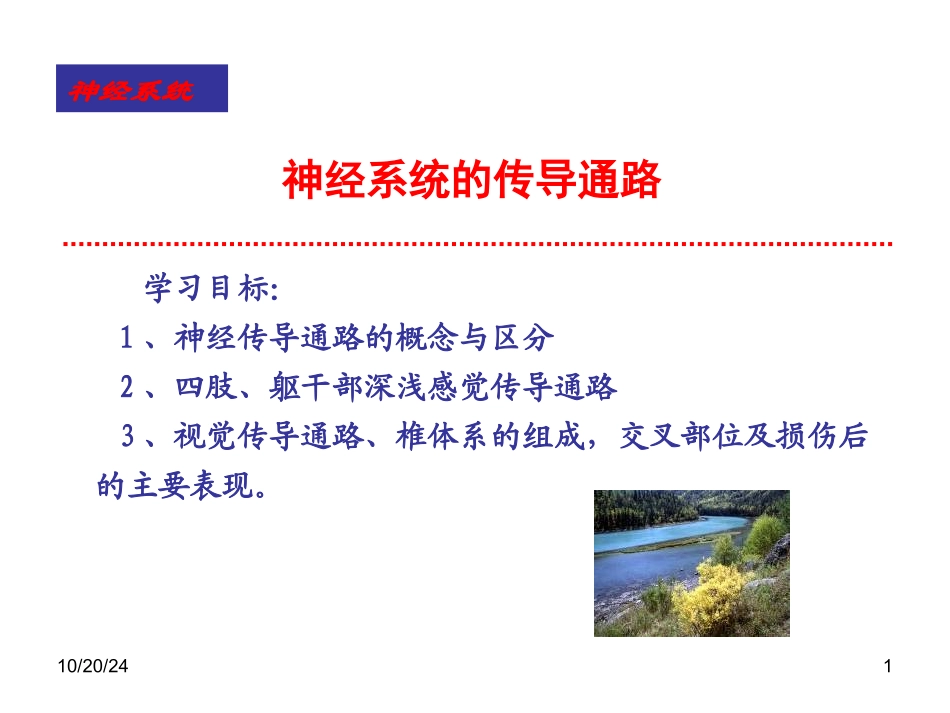 神经系统

神经系统的传导通路

学习目标:

1、神经传导通路的概念与区分

2、四肢、躯干部深浅感觉传导通路

3、视觉传导通路、椎体系的组成，交叉部位及损伤后的主要表现。

10/20/24

1